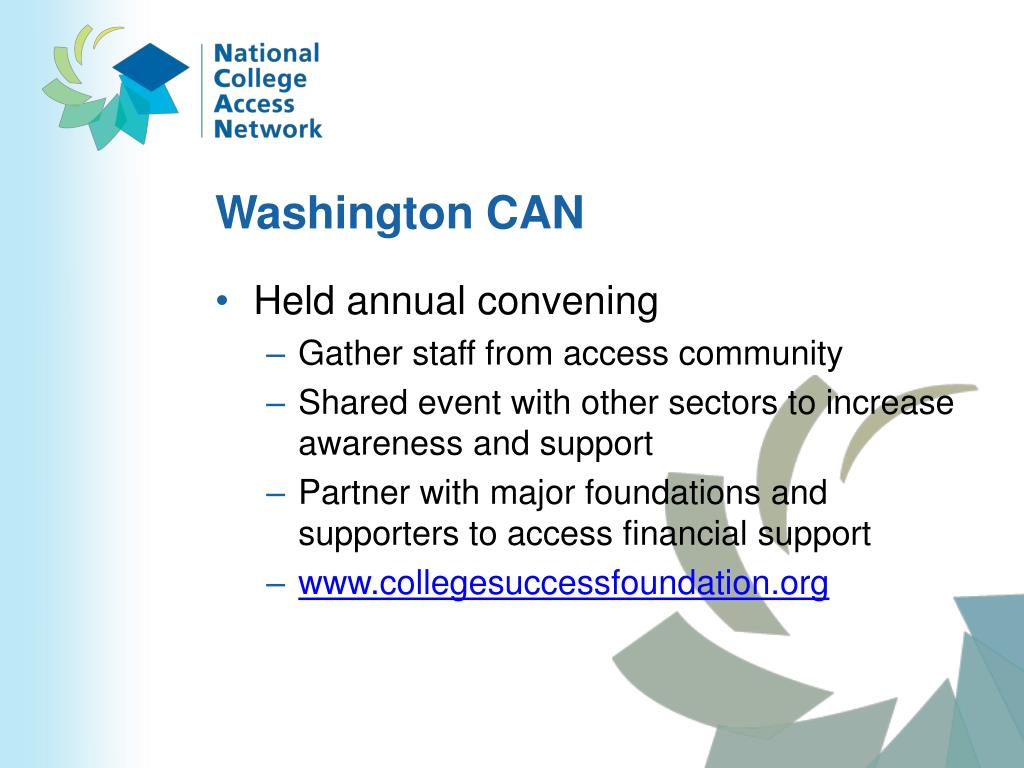 National College Access Network

Washington CAN

• Held annual convening
– Gather staff from access community
– Shared event with other sectors to increase awareness and support
– Partner with major foundations and supporters to access financial support
– www.collegesuccessfoundation.org